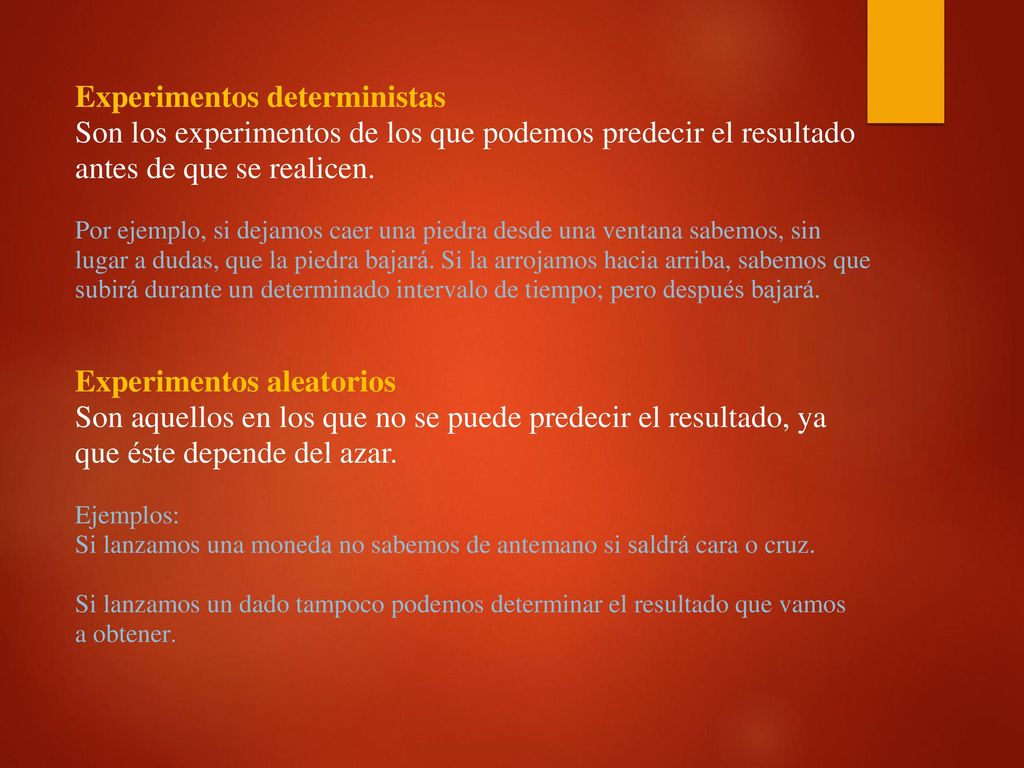 Experimentos deterministas
Son los experimentos de los que podemos predecir el resultado antes de que se realicen.

Por ejemplo, si dejamos caer una piedra desde una ventana sabemos, sin lugar a dudas, que la piedra bajará. Si la arrojamos hacia arriba, sabemos que subirá durante un determinado intervalo de tiempo; pero después bajará.

Experimentos aleatorios
Son aquellos en los que no se puede predecir el resultado, ya que éste depende del azar.

Ejemplos:
Si lanzamos una moneda no sabemos de antemano si saldrá cara o cruz.

Si lanzamos un dado tampoco podemos determinar el resultado que vamos a obtener.